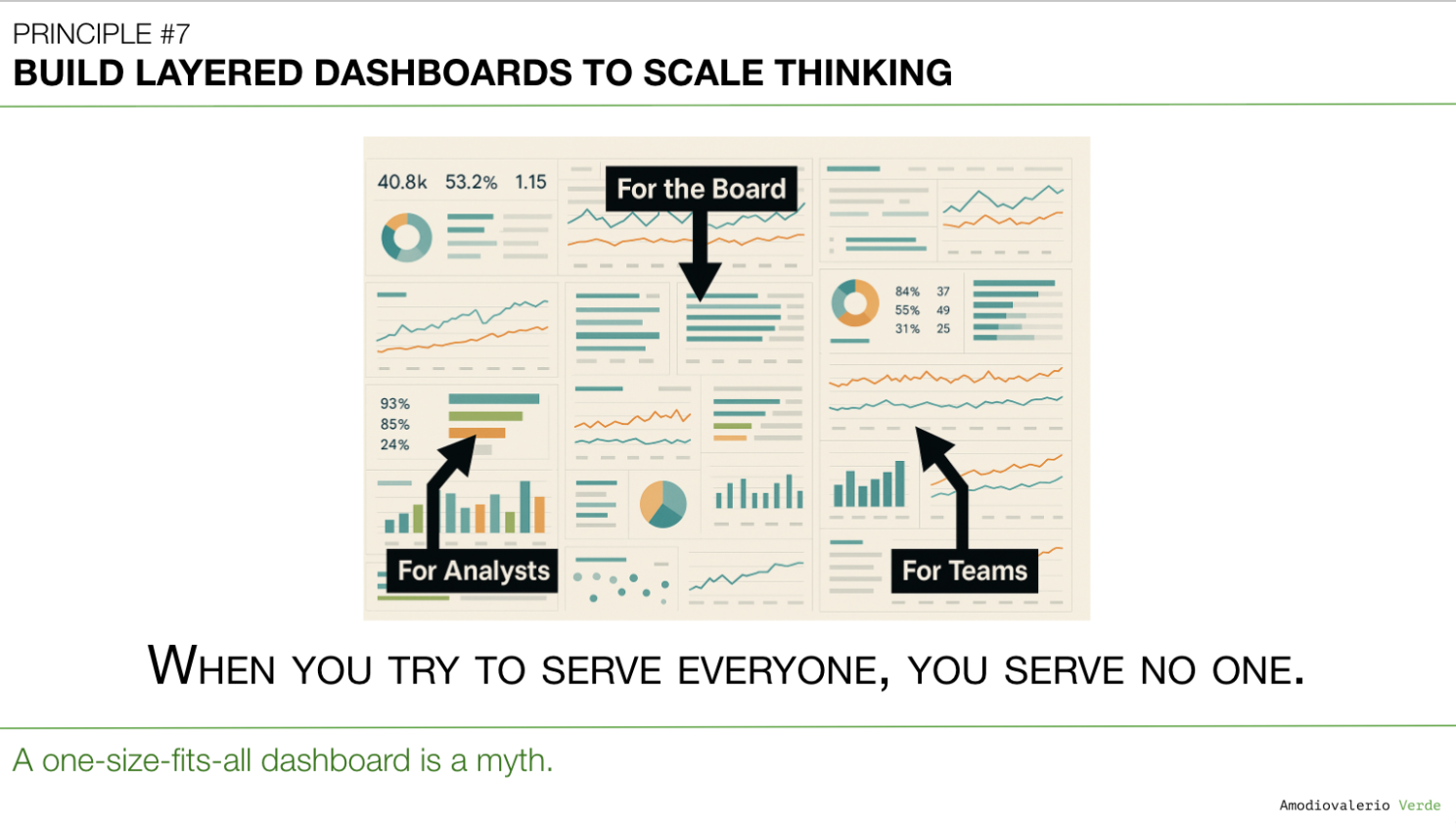 PRINCIPLE #7
BUILD LAYERED DASHBOARDS TO SCALE THINKING

40.8k 53.2% 1.15

For the Board

84% 37
55% 49
31% 25

93%
85%
24%

For Analysts

For Teams

WHEN YOU TRY TO SERVE EVERYONE, YOU SERVE NO ONE.

A one-size-fits-all dashboard is a myth.

Amodiovalerio Verde